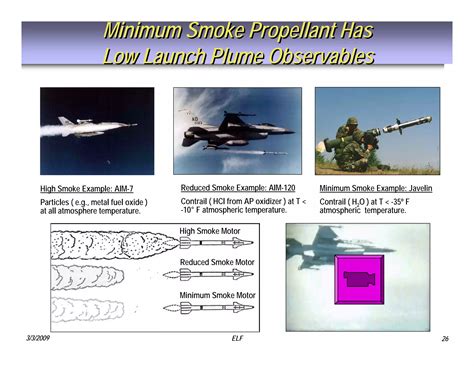 Minimum Smoke Propellant Has Low Launch Plume Observables

High Smoke Example: AIM-7

Particles ( e.g., metal fuel oxide ) at all atmosphere temperature.

Reduced Smoke Example: AIM-120

Contrail ( HCl from AP oxidizer ) at T < -10° F atmospheric temperature.

Minimum Smoke Example: Javelin

Contrail ( $H_2O$ ) at T < -35° F atmospheric temperature.

High Smoke Motor

Reduced Smoke Motor

Minimum Smoke Motor

3/3/2009

ELF

26